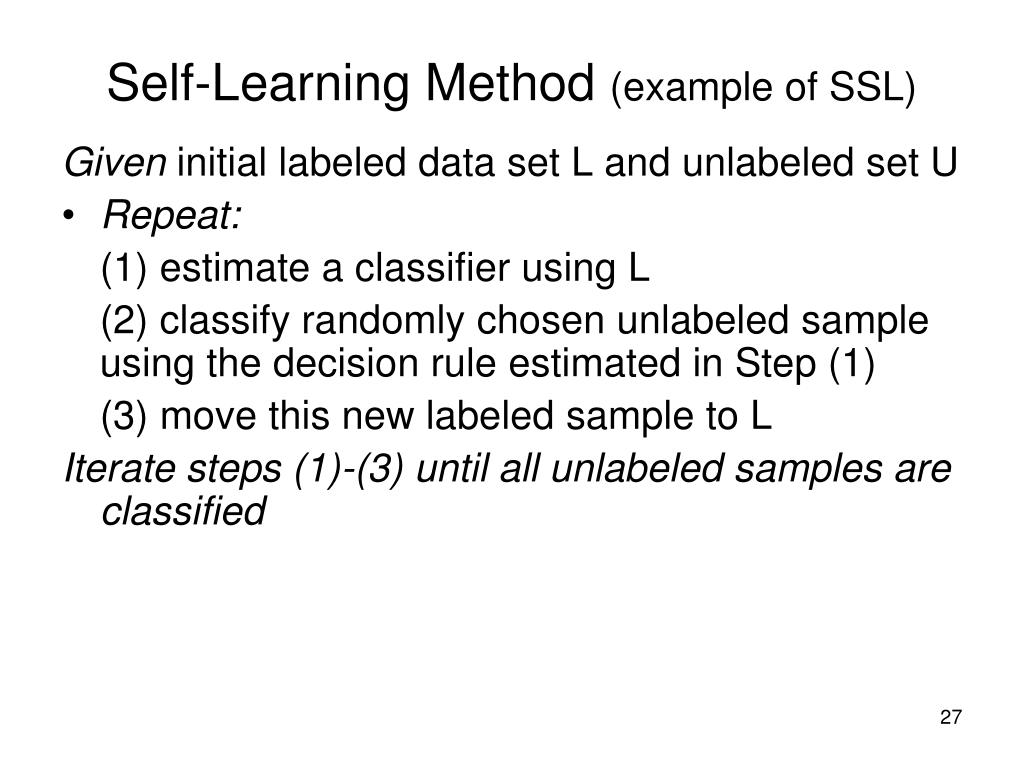 Self-Learning Method (example of SSL)

Given initial labeled data set L and unlabeled set U

• Repeat:

(1) estimate a classifier using L

(2) classify randomly chosen unlabeled sample using the decision rule estimated in Step (1)

(3) move this new labeled sample to L

Iterate steps (1)-(3) until all unlabeled samples are classified

27